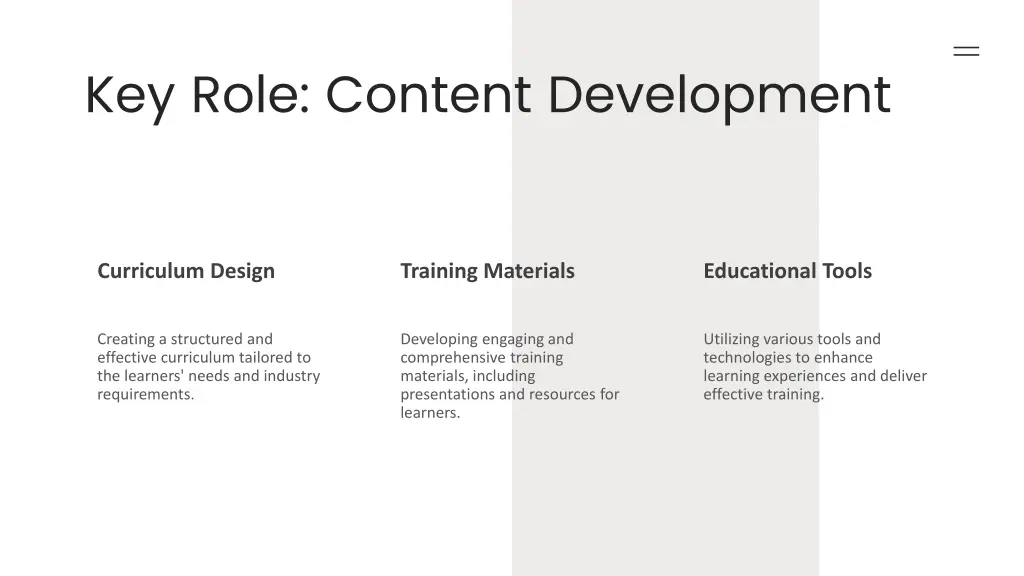 Key Role: Content Development

Curriculum Design

Creating a structured and effective curriculum tailored to the learners' needs and industry requirements.

Training Materials

Developing engaging and comprehensive training materials, including presentations and resources for learners.

Educational Tools

Utilizing various tools and technologies to enhance learning experiences and deliver effective training.